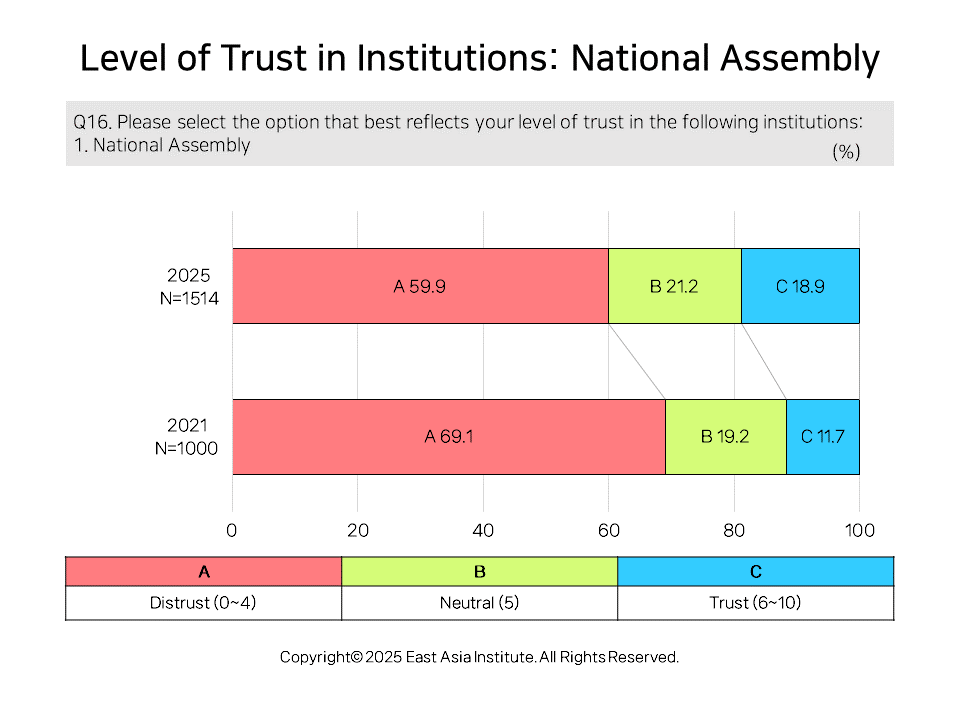 Level of Trust in Institutions: National Assembly

Q16. Please select the option that best reflects your level of trust in the following institutions:
1. National Assembly

(%)

2025
N=1514

A 59.9

B 21.2

C 18.9

2021
N=1000

A 69.1

B 19.2

C 11.7

0 20 40 60 80 100

| A | B | C |
|---|---|---|
| Distrust (0~4) | Neutral (5) | Trust (6~10) |

Copyright© 2025 East Asia Institute. All Rights Reserved.